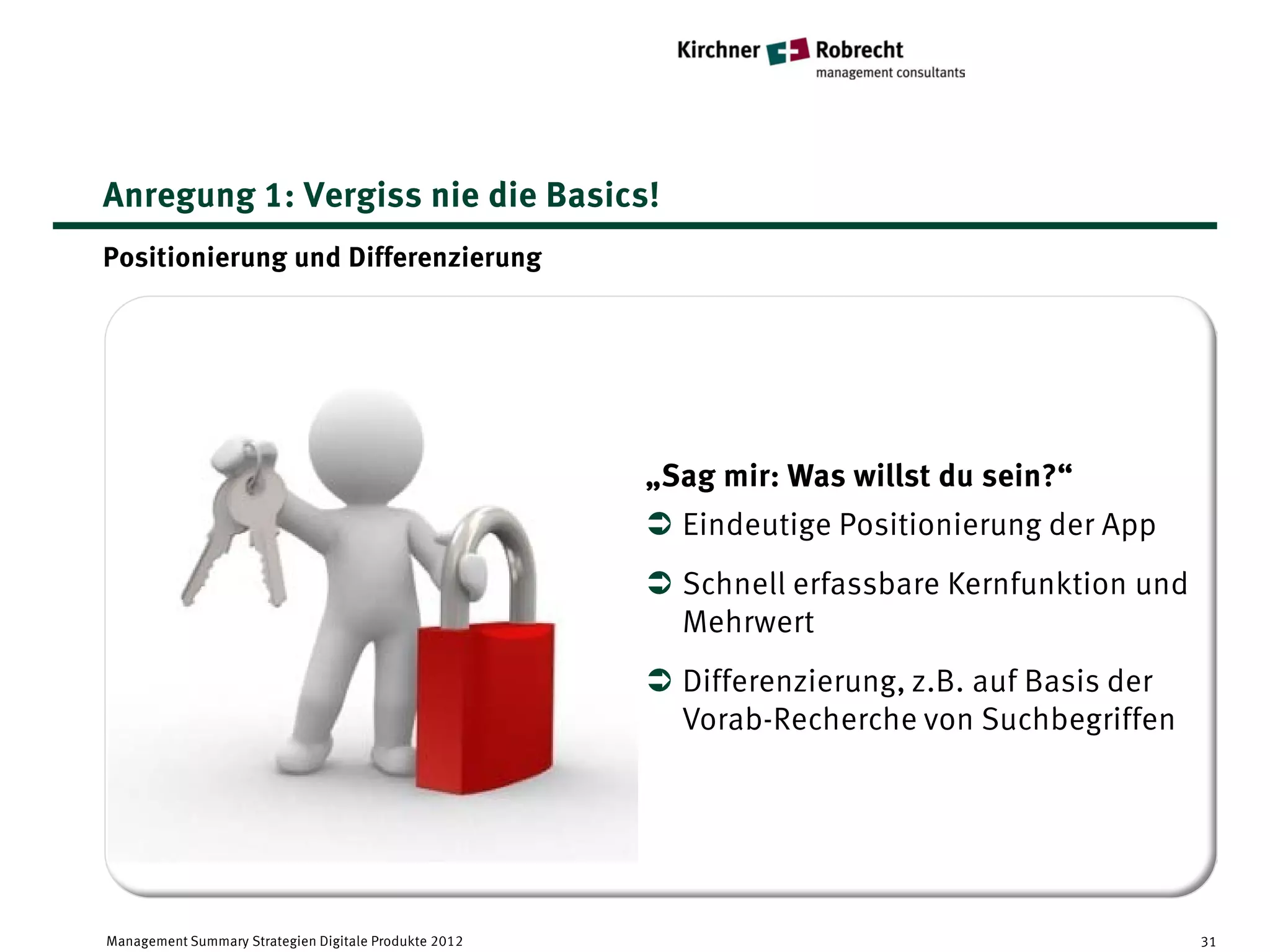 Kirchner Robrecht
management consultants

Anregung 1: Vergiss nie die Basics!

Positionierung und Differenzierung

„Sag mir: Was willst du sein?“

➲ Eindeutige Positionierung der App

➲ Schnell erfassbare Kernfunktion und Mehrwert

➲ Differenzierung, z.B. auf Basis der Vorab-Recherche von Suchbegriffen

Management Summary Strategien Digitale Produkte 2012

31